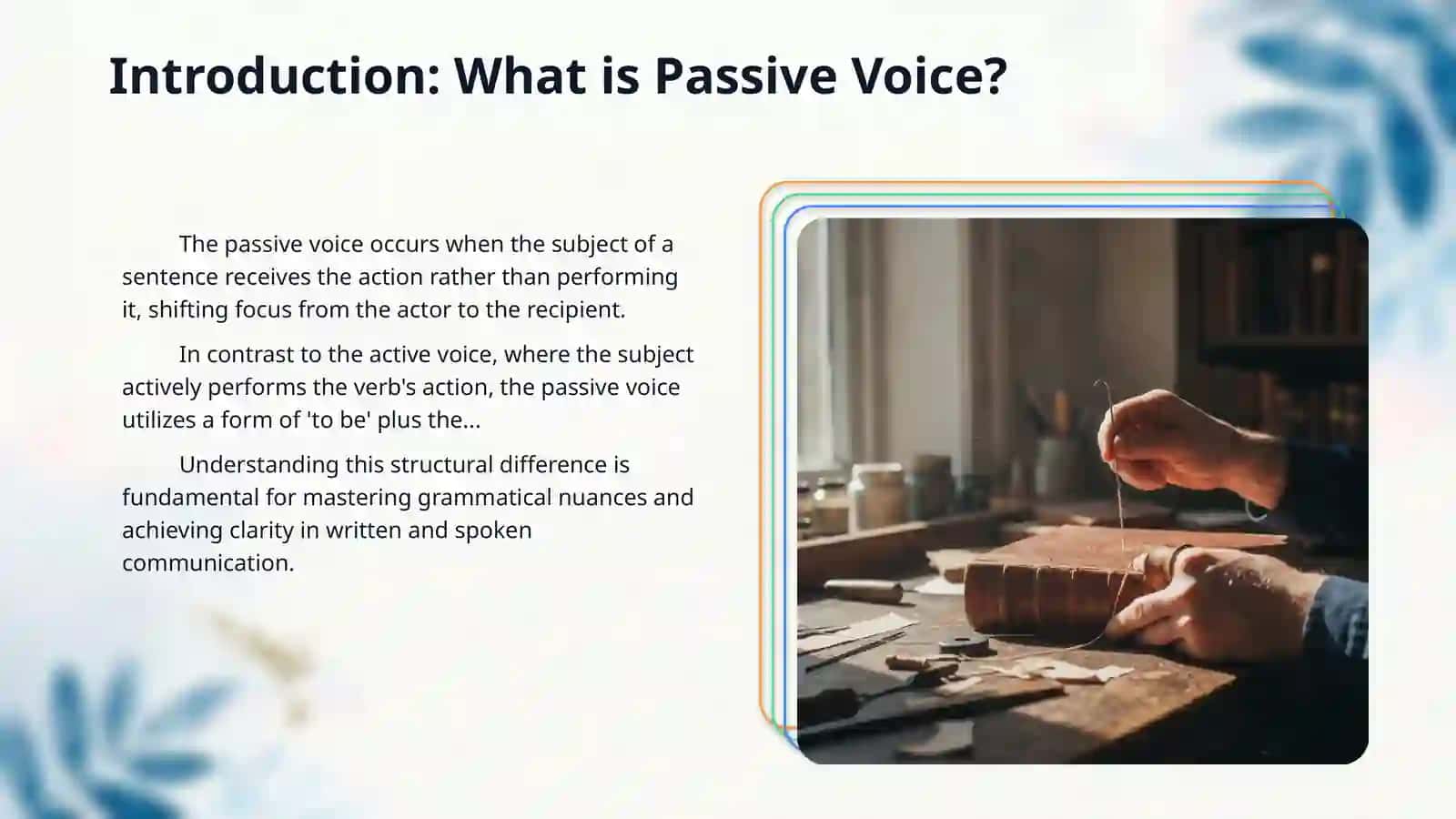 Introduction: What is Passive Voice?

The passive voice occurs when the subject of a sentence receives the action rather than performing it, shifting focus from the actor to the recipient.

In contrast to the active voice, where the subject actively performs the verb's action, the passive voice utilizes a form of 'to be' plus the...

Understanding this structural difference is fundamental for mastering grammatical nuances and achieving clarity in written and spoken communication.